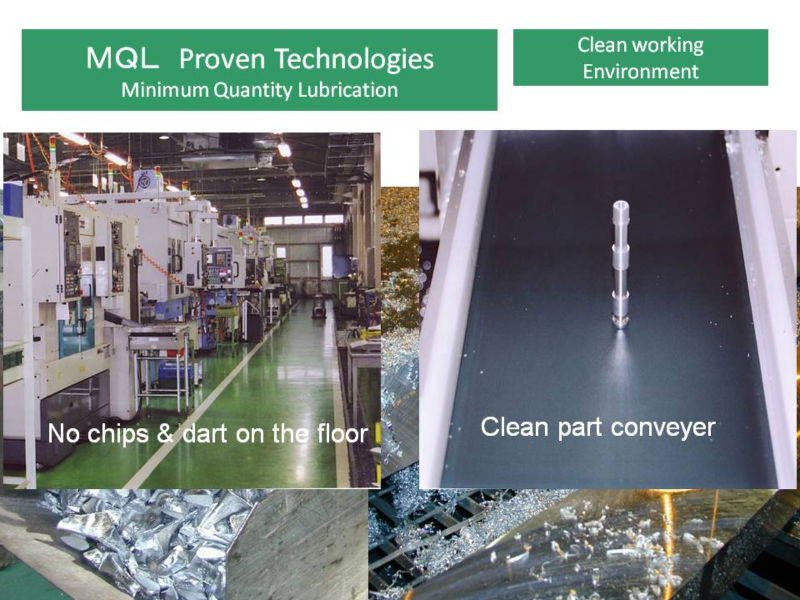 MQL Proven Technologies
Minimum Quantity Lubrication

Clean working Environment

No chips & dart on the floor

Clean part conveyer